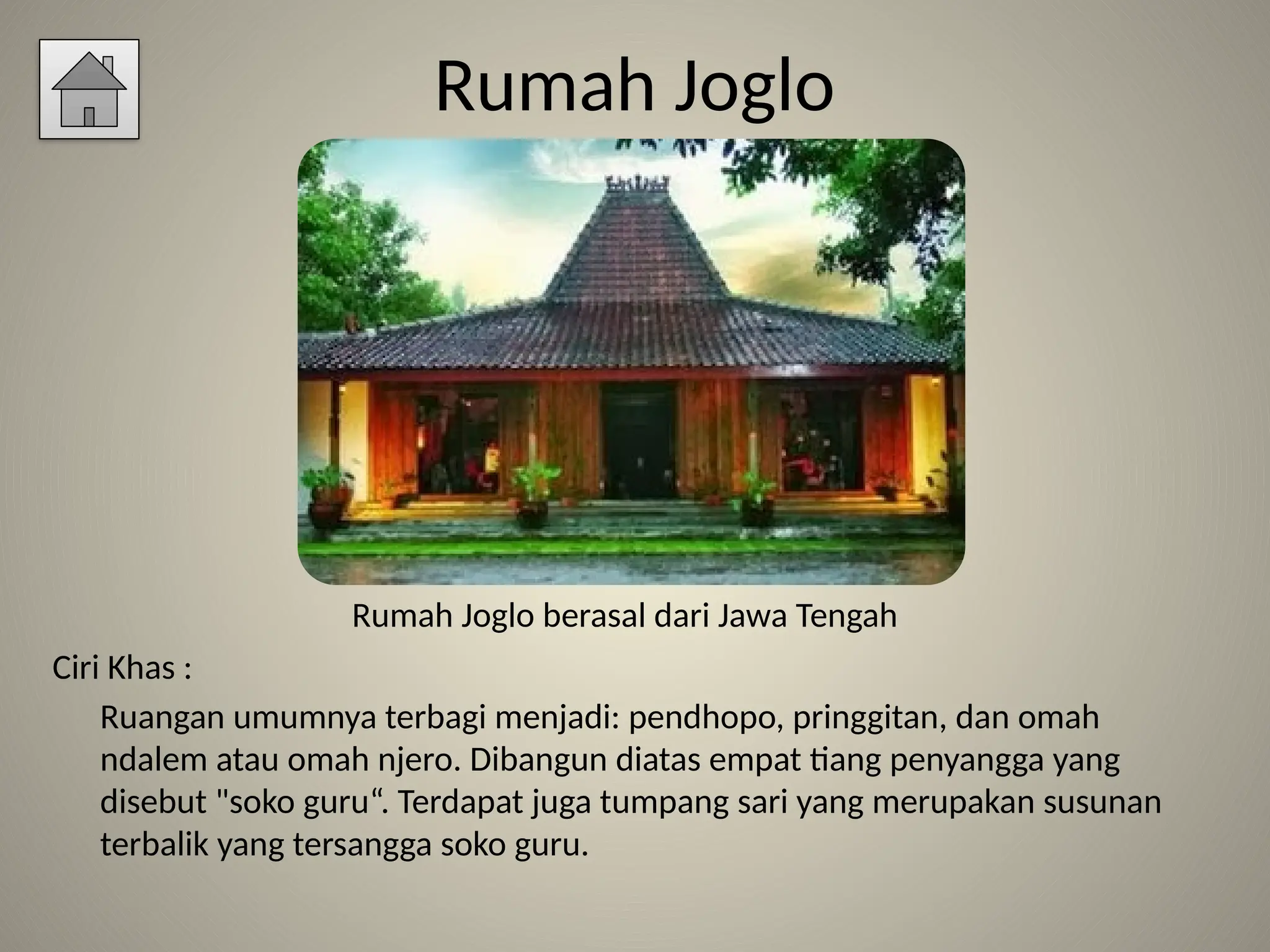 Rumah Joglo

Rumah Joglo berasal dari Jawa Tengah

Ciri Khas :

Ruangan umumnya terbagi menjadi: pendhopo, pringgitan, dan omah ndalem atau omah njero. Dibangun diatas empat tiang penyangga yang disebut "soko guru“. Terdapat juga tumpang sari yang merupakan susunan terbalik yang tersangga soko guru.